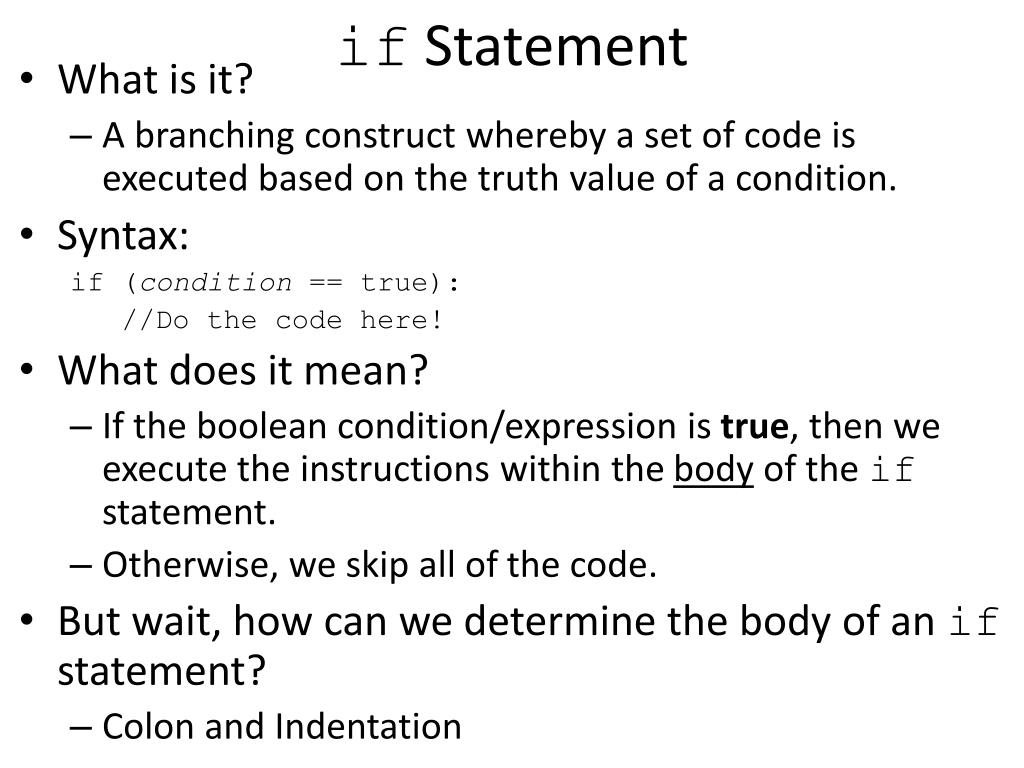 if Statement

• What is it?
– A branching construct whereby a set of code is executed based on the truth value of a condition.
• Syntax:
if (condition == true):
//Do the code here!
• What does it mean?
– If the boolean condition/expression is true, then we execute the instructions within the body of the if statement.
– Otherwise, we skip all of the code.
• But wait, how can we determine the body of an if statement?
– Colon and Indentation